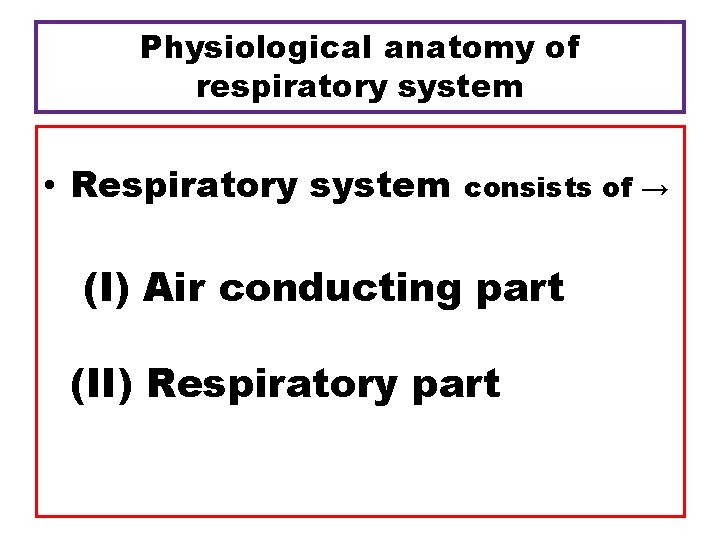 Physiological anatomy of respiratory system

• Respiratory system consists of →

(I) Air conducting part

(II) Respiratory part